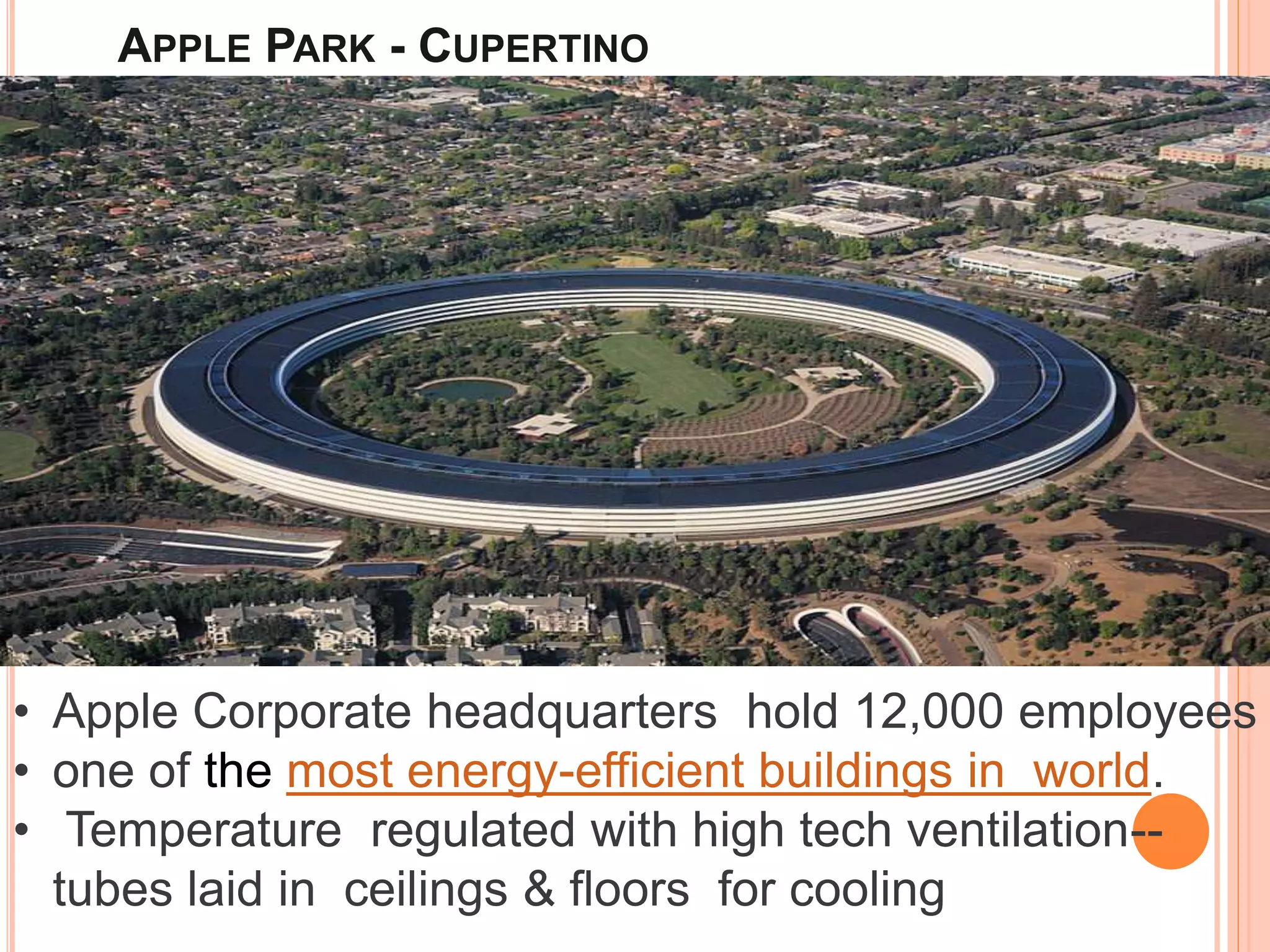 APPLE PARK - CUPERTINO

• Apple Corporate headquarters hold 12,000 employees
• one of the most energy-efficient buildings in world.
• Temperature regulated with high tech ventilation-- tubes laid in ceilings & floors for cooling